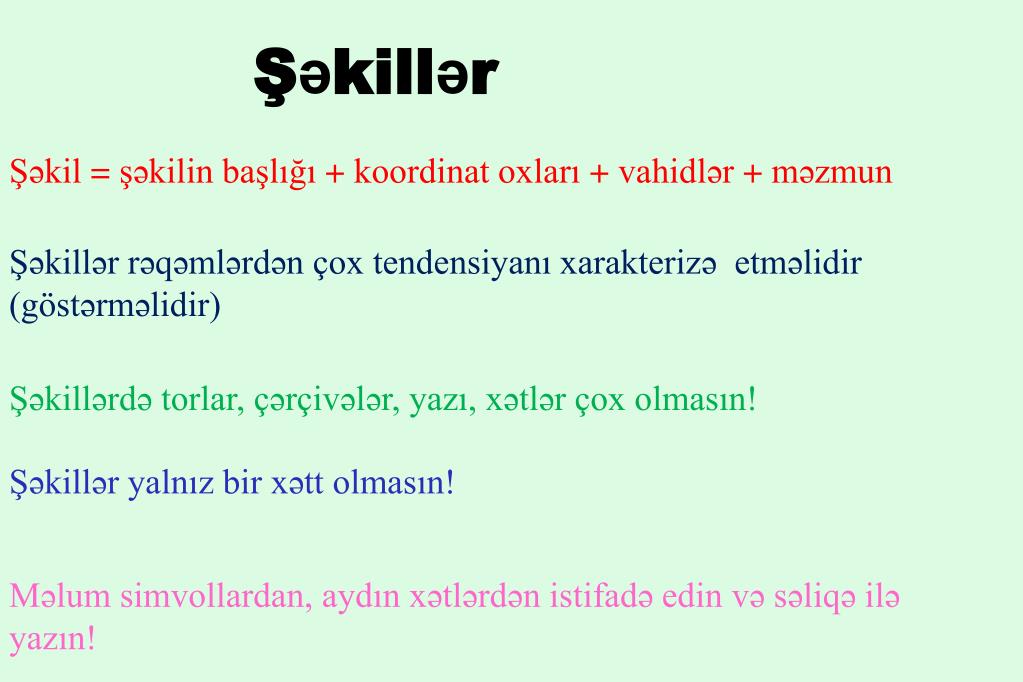 Şəkillər

Şəkil = şəkilin başlığı + koordinat oxları + vahidlər + məzmun

Şəkillər rəqəmlərdən çox tendensiyanı xarakterizə etməlidir (göstərməlidir)

Şəkillərdə torlar, çərçivələr, yazı, xətlər çox olmasın!

Şəkillər yalnız bir xətt olmasın!

Məlum simvollardan, aydın xətlərdən istifadə edin və səliqə ilə yazın!